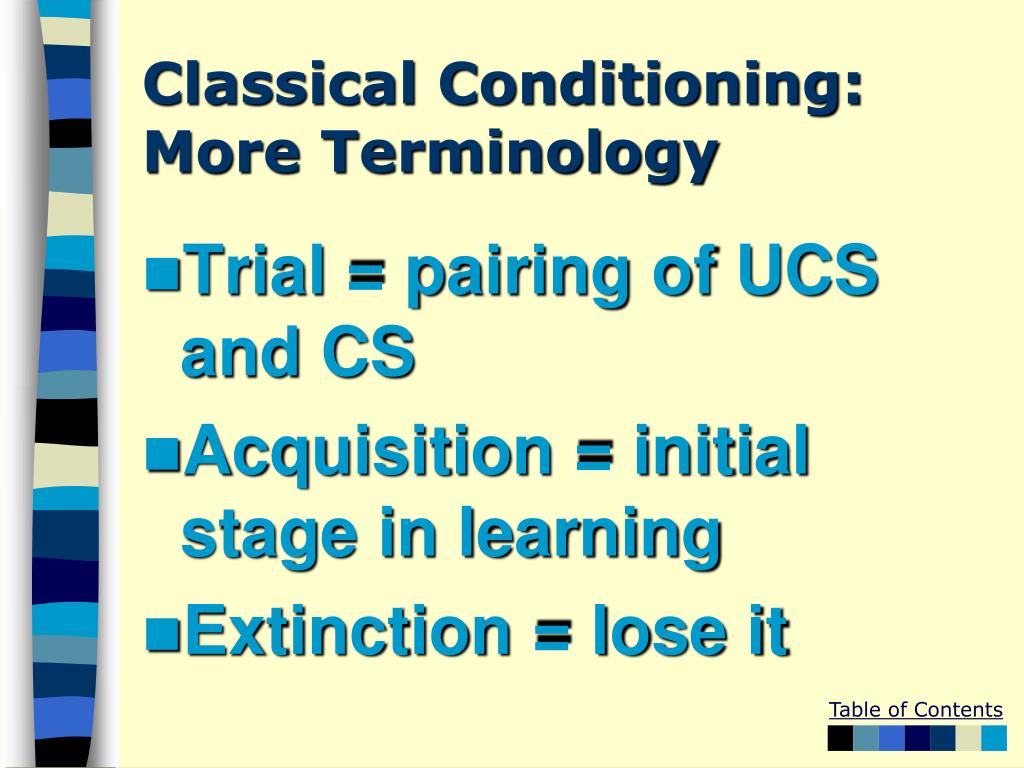 Classical Conditioning: More Terminology

Trial = pairing of UCS and CS

Acquisition = initial stage in learning

Extinction = lose it

Table of Contents